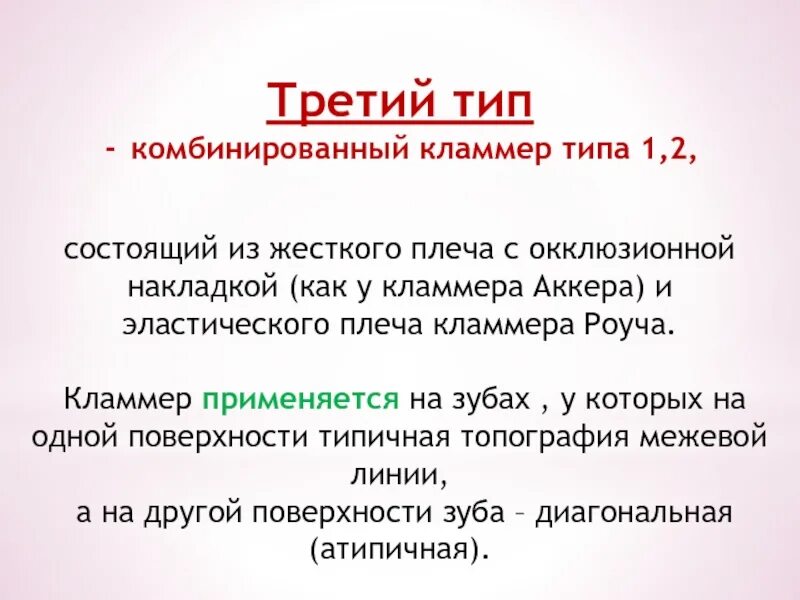 Третий тип
- комбинированный кламмер типа 1,2,

состоящий из жесткого плеча с окклюзионной накладкой (как у кламмера Аккера) и эластического плеча кламмера Роуча.

Кламмер применяется на зубах , у которых на одной поверхности типичная топография межевой линии,
а на другой поверхности зуба – диагональная (атипичная).